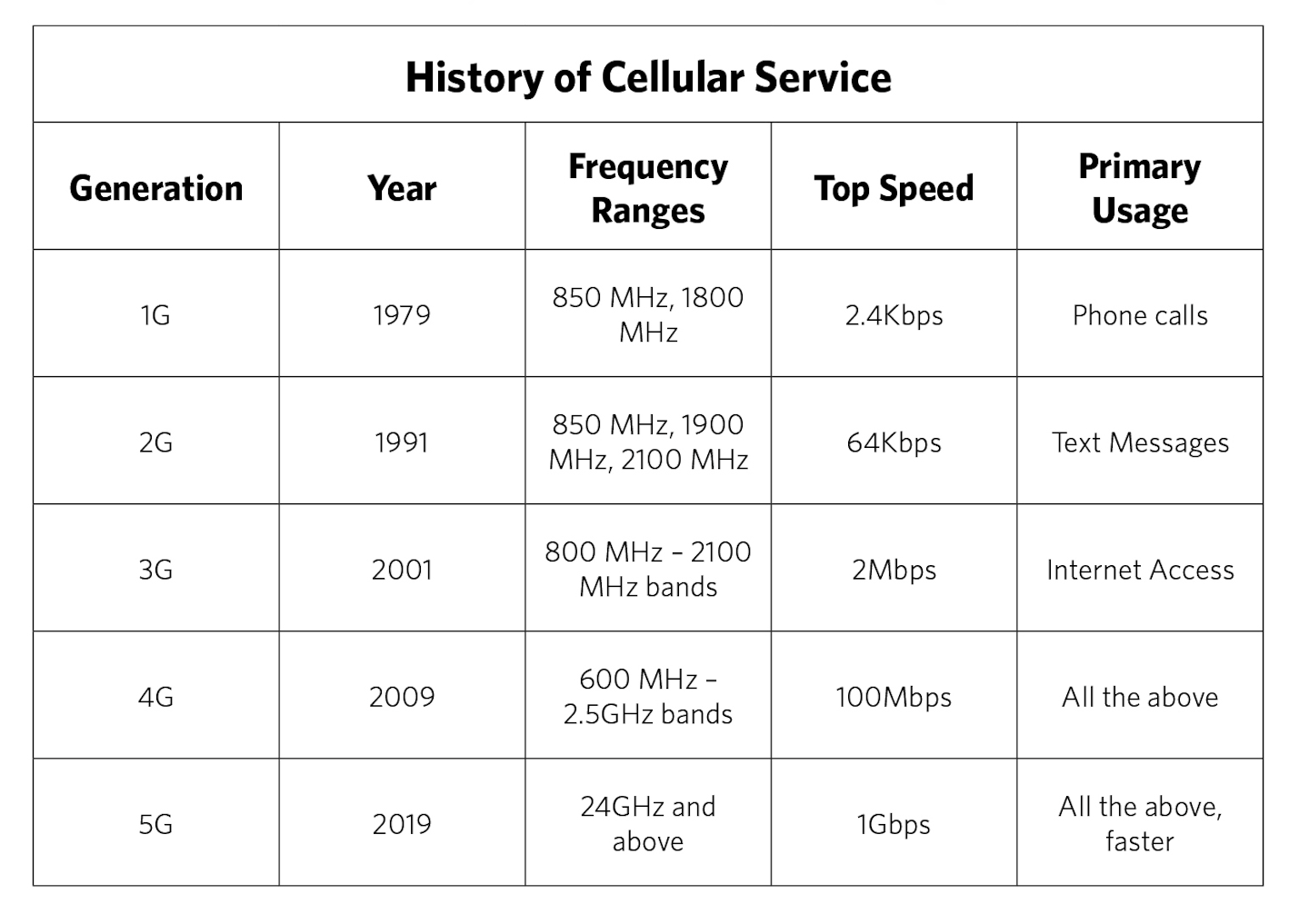 History of Cellular Service

| Generation | Year | Frequency Ranges | Top Speed | Primary Usage |
|---|---|---|---|---|
| 1G | 1979 | 850 MHz, 1800 MHz | 2.4Kbps | Phone calls |
| 2G | 1991 | 850 MHz, 1900 MHz, 2100 MHz | 64Kbps | Text Messages |
| 3G | 2001 | 800 MHz – 2100 MHz bands | 2Mbps | Internet Access |
| 4G | 2009 | 600 MHz – 2.5GHz bands | 100Mbps | All the above |
| 5G | 2019 | 24GHz and above | 1Gbps | All the above, faster |